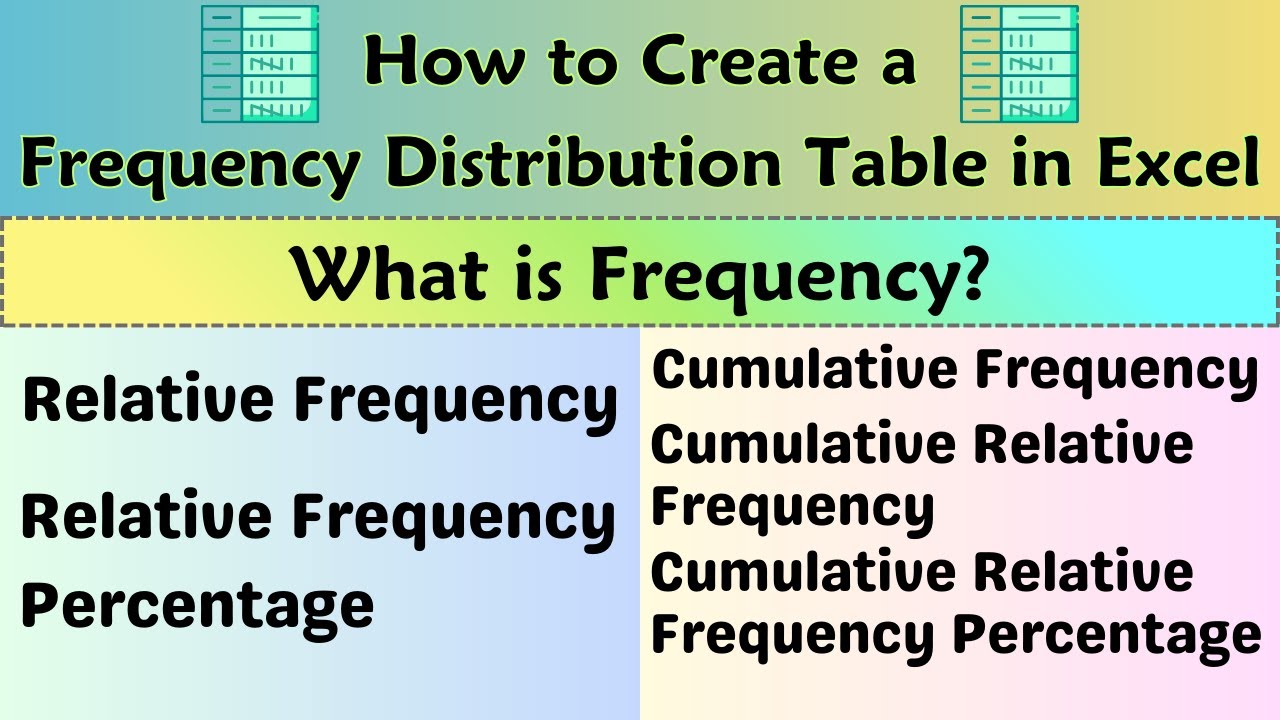 How to Create a Frequency Distribution Table in Excel

What is Frequency?

Relative Frequency

Relative Frequency Percentage

Cumulative Frequency

Cumulative Relative Frequency

Cumulative Relative Frequency Percentage